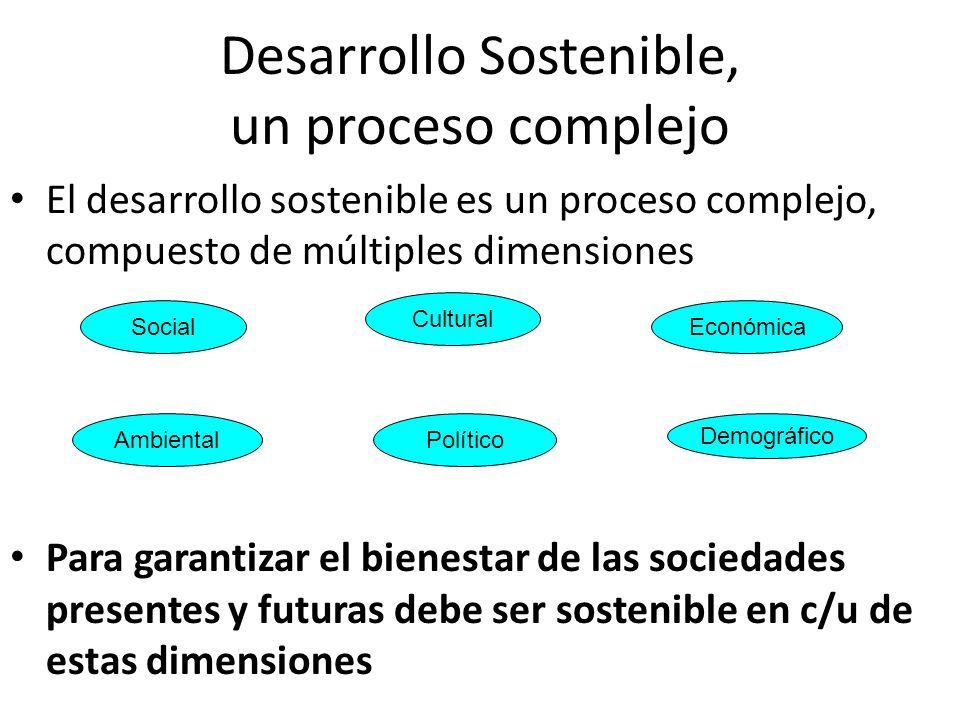 Desarrollo Sostenible, un proceso complejo

• El desarrollo sostenible es un proceso complejo, compuesto de múltiples dimensiones

Social

Cultural

Económica

Ambiental

Político

Demográfico

• Para garantizar el bienestar de las sociedades presentes y futuras debe ser sostenible en c/u de estas dimensiones